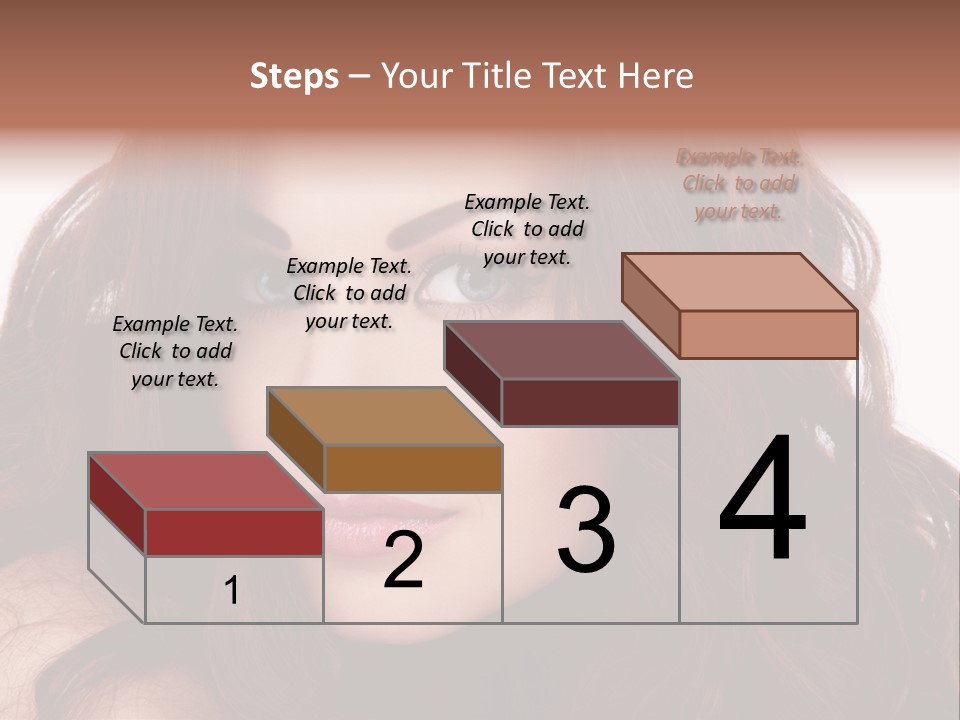 Steps – Your Title Text Here

Example Text. Click to add your text.

Example Text. Click to add your text.

Example Text. Click to add your text.

Example Text. Click to add your text.

1

2

3

4